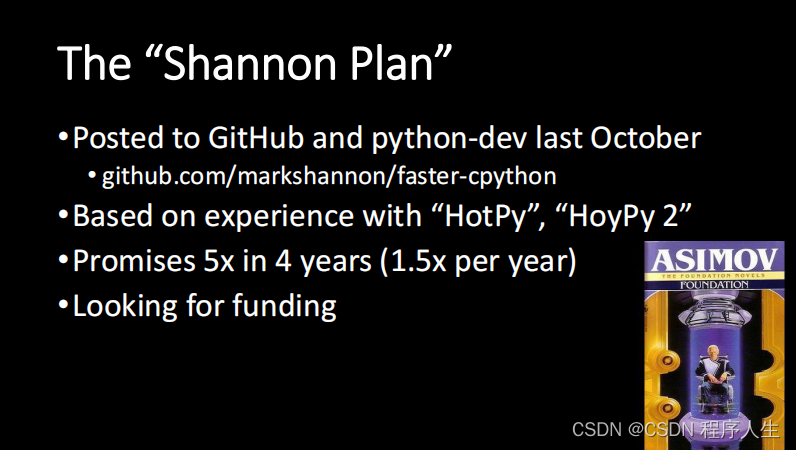 The “Shannon Plan”

• Posted to GitHub and python-dev last October

• github.com/markshannon/faster-cpython

• Based on experience with “HotPy”, “HoyPy 2”

• Promises 5x in 4 years (1.5x per year)

• Looking for funding

ASIMOV
THE FOUNDATION NOVELS
FOUNDATION

CSDN @CSDN 程序人生